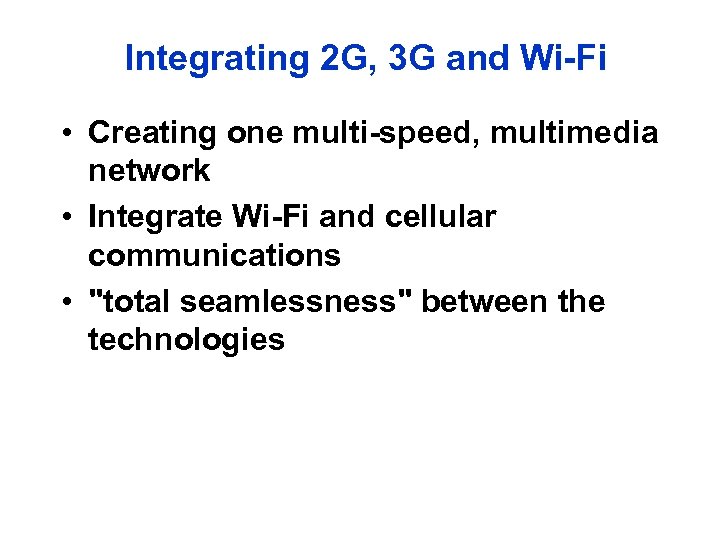 Integrating 2G, 3G and Wi-Fi

• Creating one multi-speed, multimedia network
• Integrate Wi-Fi and cellular communications
• "total seamlessness" between the technologies